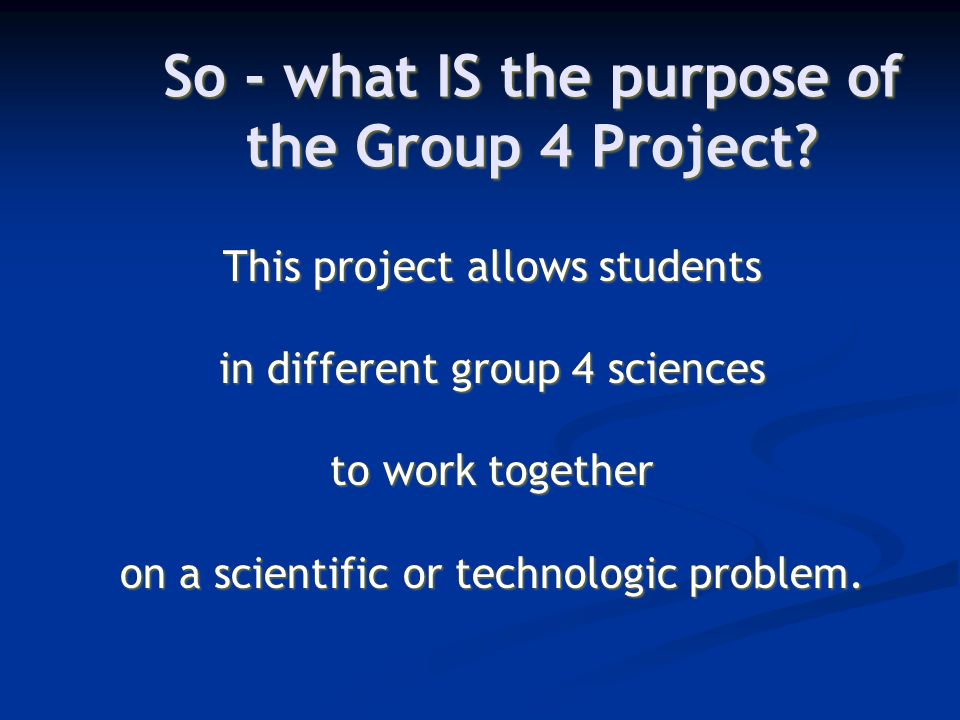 So - what IS the purpose of the Group 4 Project?

This project allows students

in different group 4 sciences

to work together

on a scientific or technologic problem.